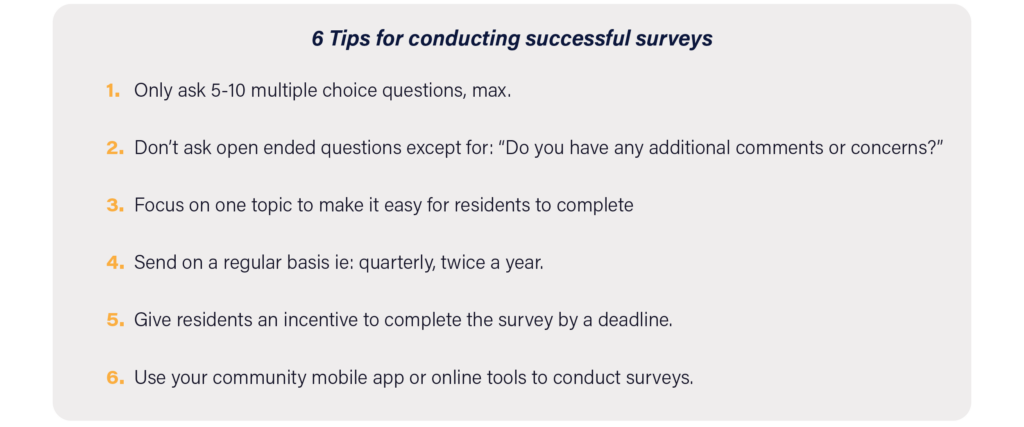 6 Tips for conducting successful surveys

1. Only ask 5-10 multiple choice questions, max.

2. Don't ask open ended questions except for: "Do you have any additional comments or concerns?"

3. Focus on one topic to make it easy for residents to complete

4. Send on a regular basis ie: quarterly, twice a year.

5. Give residents an incentive to complete the survey by a deadline.

6. Use your community mobile app or online tools to conduct surveys.